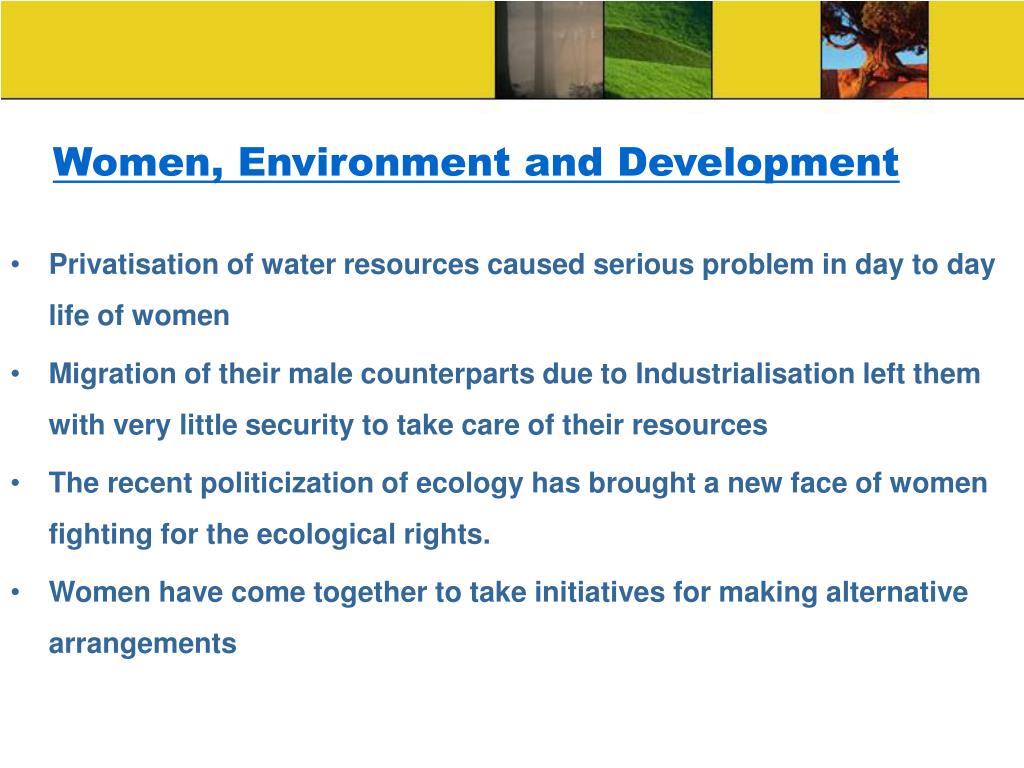 Women, Environment and Development

• Privatisation of water resources caused serious problem in day to day life of women

• Migration of their male counterparts due to Industrialisation left them with very little security to take care of their resources

• The recent politicization of ecology has brought a new face of women fighting for the ecological rights.

• Women have come together to take initiatives for making alternative arrangements